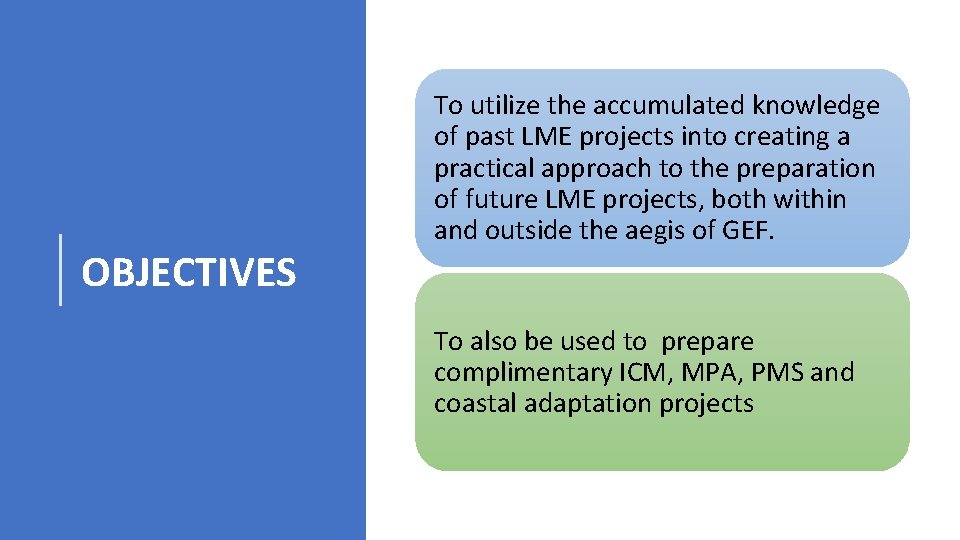 OBJECTIVES

To utilize the accumulated knowledge of past LME projects into creating a practical approach to the preparation of future LME projects, both within and outside the aegis of GEF.

To also be used to prepare complimentary ICM, MPA, PMS and coastal adaptation projects